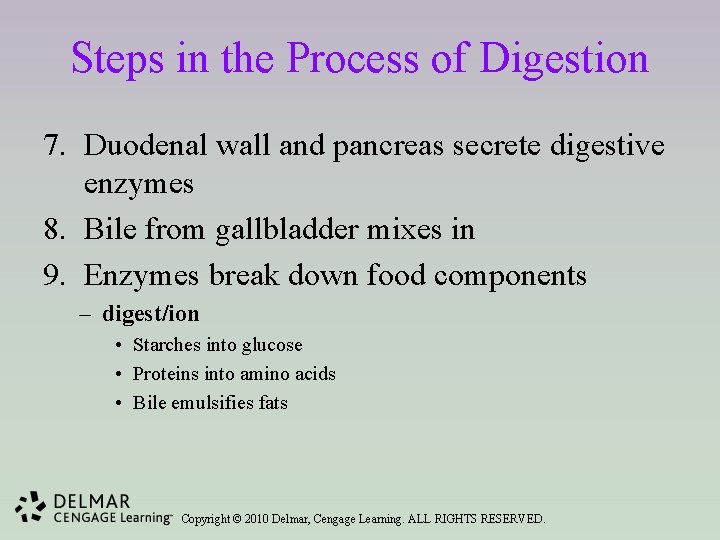 Steps in the Process of Digestion

7. Duodenal wall and pancreas secrete digestive enzymes
8. Bile from gallbladder mixes in
9. Enzymes break down food components
– digest/ion
• Starches into glucose
• Proteins into amino acids
• Bile emulsifies fats

DELMAR
CENGAGE Learning™ Copyright © 2010 Delmar, Cengage Learning. ALL RIGHTS RESERVED.